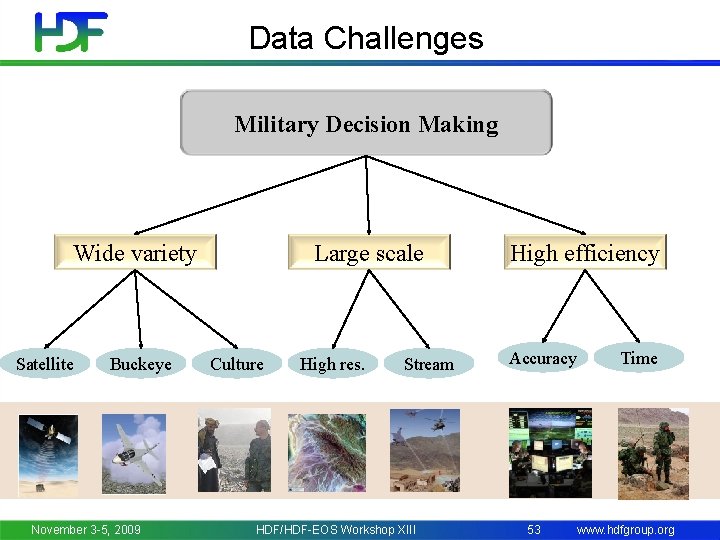 HDF

Data Challenges

Military Decision Making

Wide variety

Large scale

High efficiency

Satellite

Buckeye

Culture

High res.

Stream

Accuracy

Time

November 3-5, 2009

HDF/HDF-EOS Workshop XIII

53

www.hdfgroup.org